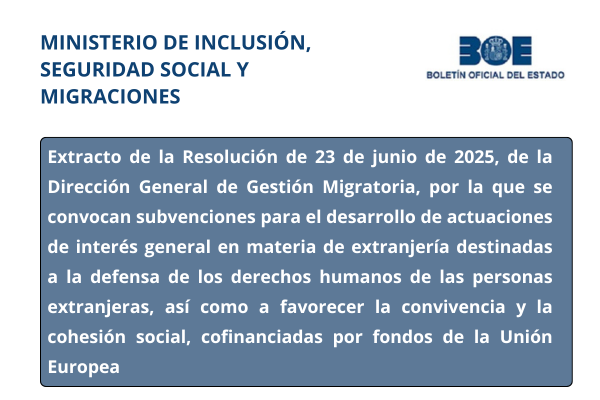 MINISTERIO DE INCLUSIÓN, SEGURIDAD SOCIAL Y MIGRACIONES

BOE
BOLETÍN OFICIAL DEL ESTADO

Extracto de la Resolución de 23 de junio de 2025, de la Dirección General de Gestión Migratoria, por la que se convocan subvenciones para el desarrollo de actuaciones de interés general en materia de extranjería destinadas a la defensa de los derechos humanos de las personas extranjeras, así como a favorecer la convivencia y la cohesión social, cofinanciadas por fondos de la Unión Europea